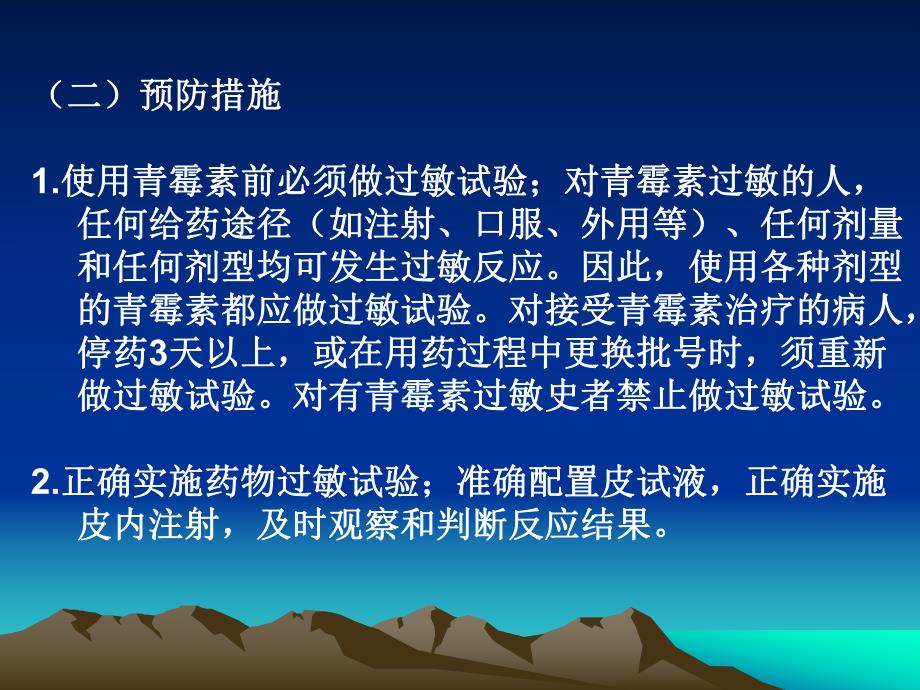 （二）预防措施

1.使用青霉素前必须做过敏试验；对青霉素过敏的人，任何给药途径（如注射、口服、外用等）、任何剂量和任何剂型均可发生过敏反应。因此，使用各种剂型的青霉素都应做过敏试验。对接受青霉素治疗的病人，停药3天以上，或在用药过程中更换批号时，须重新做过敏试验。对有青霉素过敏史者禁止做过敏试验。

2.正确实施药物过敏试验；准确配置皮试液，正确实施皮内注射，及时观察和判断反应结果。